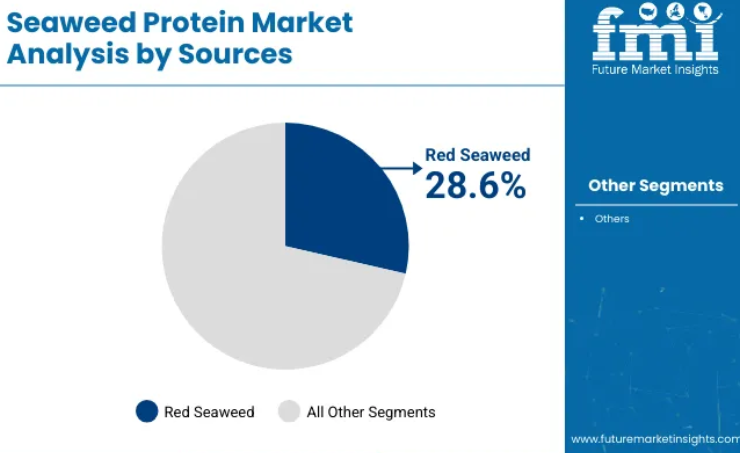 Seaweed Protein Market Analysis by Sources

fmi
Future Market Insights

Red Seaweed
28.6%

Other Segments

• Others

Red Seaweed
All Other Segments

www.futuremarketinsights.com